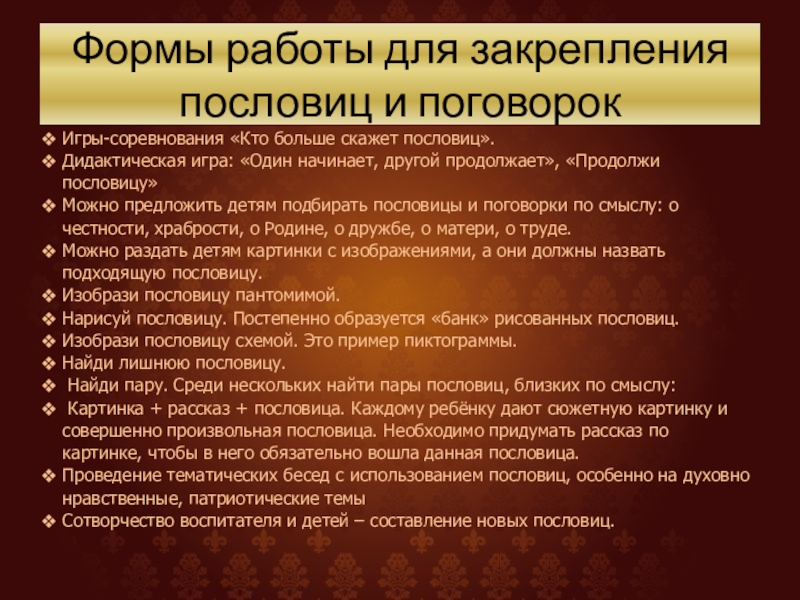 Формы работы для закрепления пословиц и поговорок

❖ Игры-соревнования «Кто больше скажет пословиц».
❖ Дидактическая игра: «Один начинает, другой продолжает», «Продолжи пословицу»
❖ Можно предложить детям подбирать пословицы и поговорки по смыслу: о честности, храбрости, о Родине, о дружбе, о матери, о труде.
❖ Можно раздать детям картинки с изображениями, а они должны назвать подходящую пословицу.
❖ Изобрази пословицу пантомимой.
❖ Нарисуй пословицу. Постепенно образуется «банк» рисованных пословиц.
❖ Изобрази пословицу схемой. Это пример пиктограммы.
❖ Найди лишнюю пословицу.
❖ Найди пару. Среди нескольких найти пары пословиц, близких по смыслу:
❖ Картинка + рассказ + пословица. Каждому ребёнку дают сюжетную картинку и совершенно произвольная пословица. Необходимо придумать рассказ по картинке, чтобы в него обязательно вошла данная пословица.
❖ Проведение тематических бесед с использованием пословиц, особенно на духовно нравственные, патриотические темы
❖ Сотворчество воспитателя и детей – составление новых пословиц.